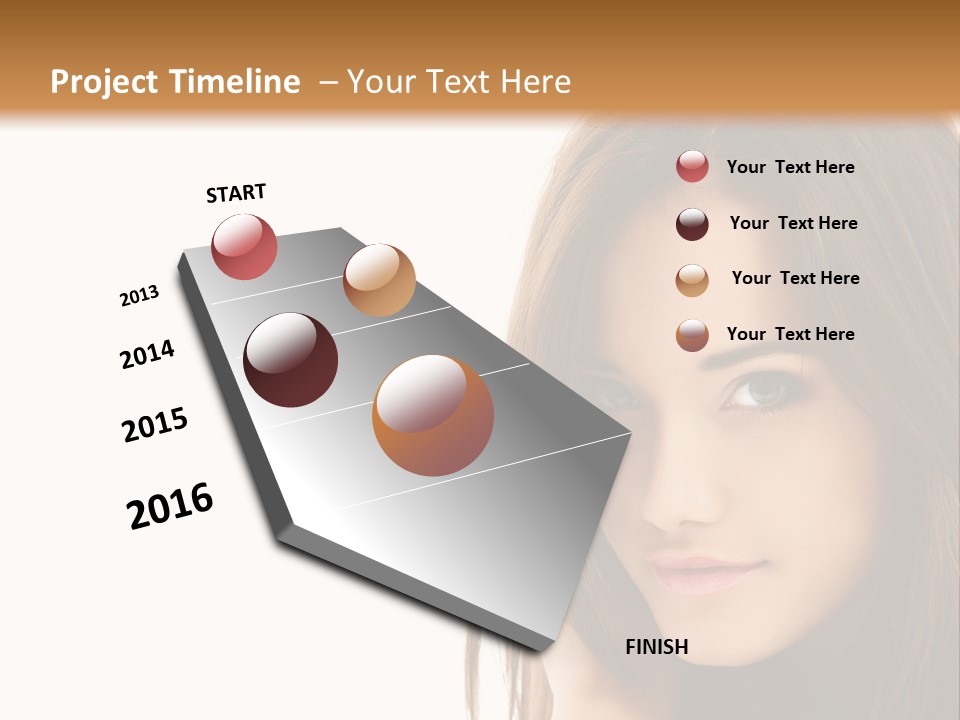 Project Timeline – Your Text Here

START

2013

2014

2015

2016

FINISH

Your Text Here

Your Text Here

Your Text Here

Your Text Here